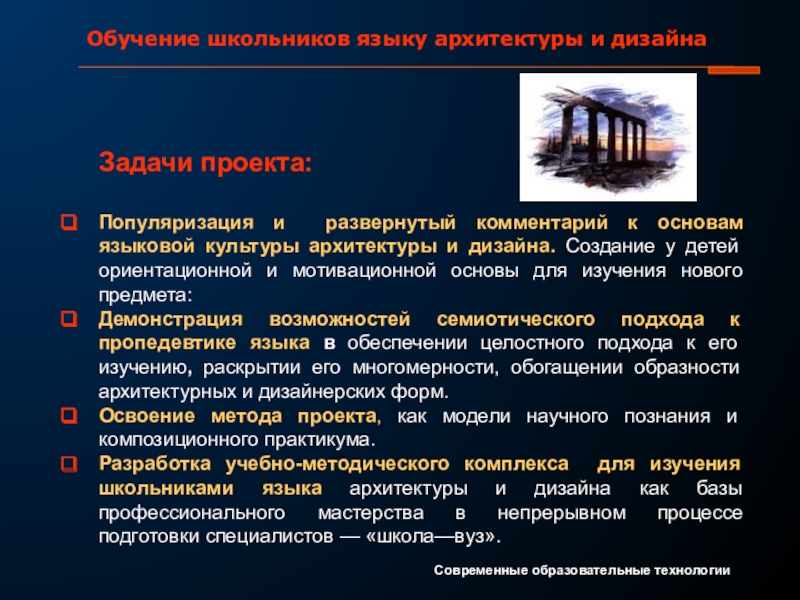 Обучение школьников языку архитектуры и дизайна

Задачи проекта:

Популяризация и развернутый комментарий к основам языковой культуры архитектуры и дизайна. Создание у детей ориентационной и мотивационной основы для изучения нового предмета:

Демонстрация возможностей семиотического подхода к пропедевтике языка в обеспечении целостного подхода к его изучению, раскрытии его многомерности, обогащении образности архитектурных и дизайнерских форм.

Освоение метода проекта, как модели научного познания и композиционного практикума.

Разработка учебно-методического комплекса для изучения школьниками языка архитектуры и дизайна как базы профессионального мастерства в непрерывном процессе подготовки специалистов — «школа—вуз».

Современные образовательные технологии